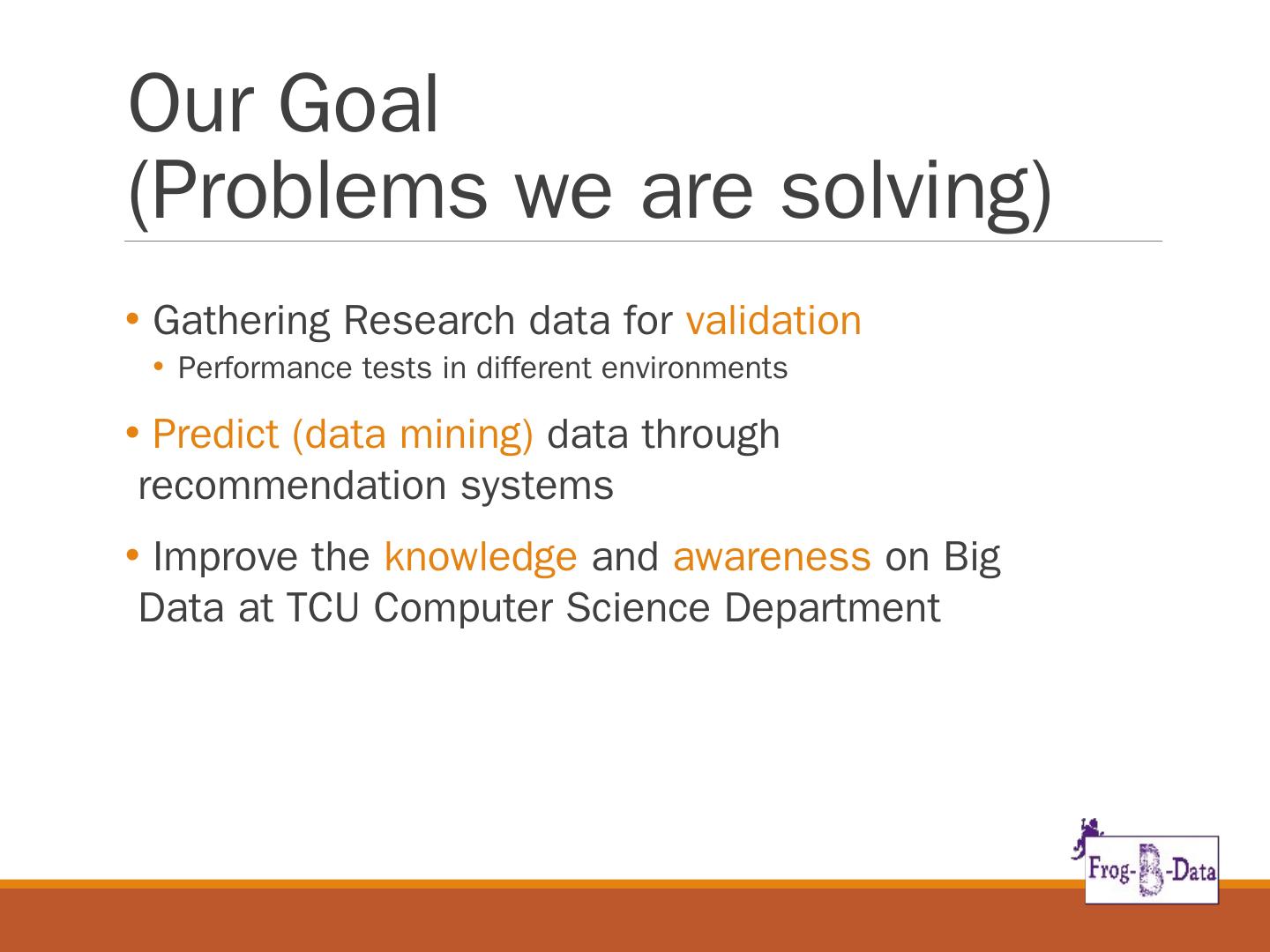 Our Goal
(Problems we are solving)

• Gathering Research data for validation
  • Performance tests in different environments

• Predict (data mining) data through recommendation systems

• Improve the knowledge and awareness on Big Data at TCU Computer Science Department

Frog-B-Data